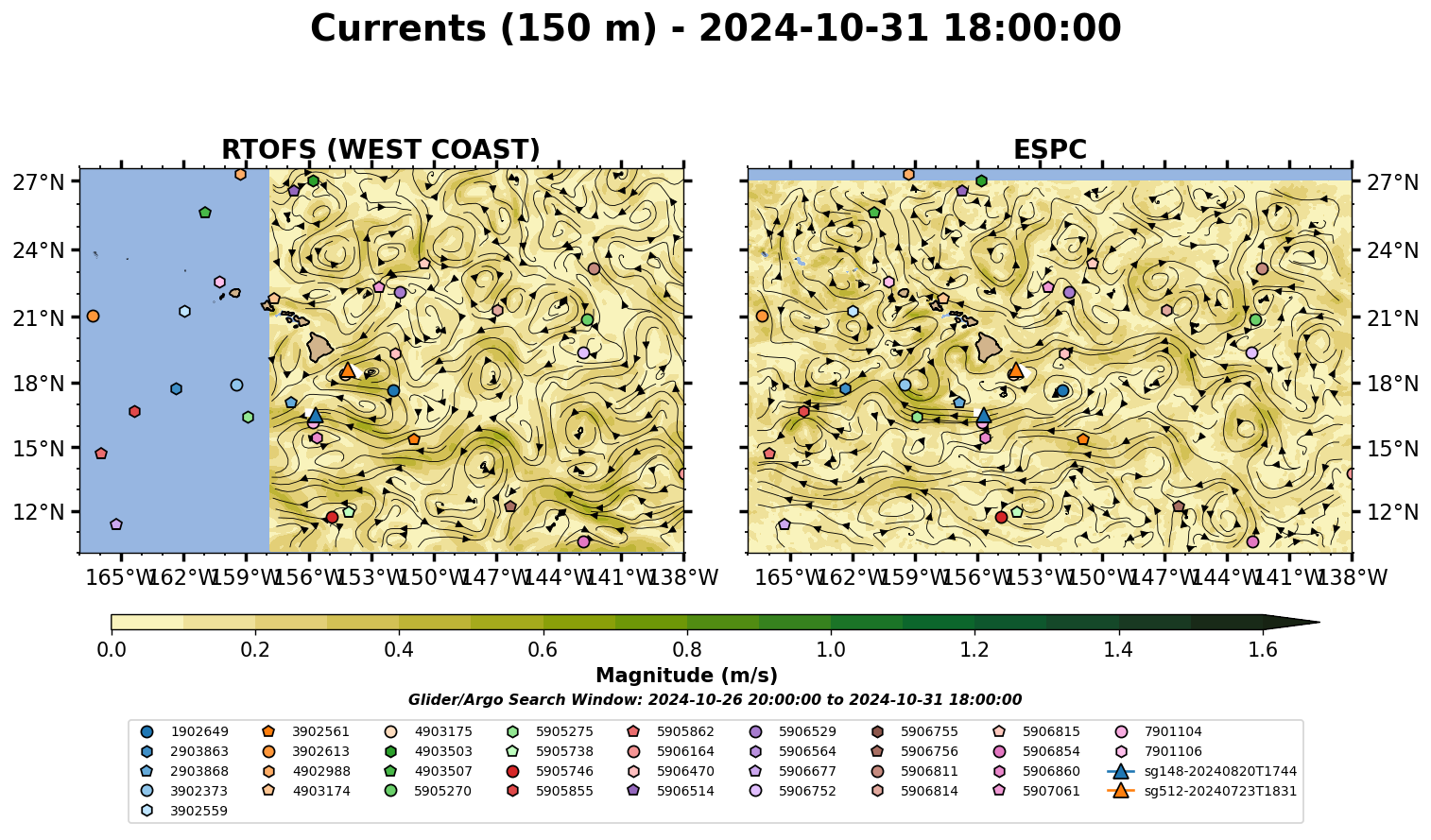 Currents (150 m) - 2024-10-31 18:00:00

RTOFS (WEST COAST)

27°N
24°N
21°N
18°N
15°N
12°N

165°W 162°W 159°W 156°W 153°W 150°W 147°W 144°W 141°W 138°W

ESPC

27°N
24°N
21°N
18°N
15°N
12°N

165°W 162°W 159°W 156°W 153°W 150°W 147°W 144°W 141°W 138°W

0.0 0.2 0.4 0.6 0.8 1.0 1.2 1.4 1.6

Magnitude (m/s)

Glider/Argo Search Window: 2024-10-26 20:00:00 to 2024-10-31 18:00:00

1902649
2903863
2903868
3902373
3902559
3902561
3902613
4902988
4903174
4903175
4903503
4903507
5905270
5905275
5905738
5905746
5905855
5905862
5906164
5906470
5906514
5906529
5906564
5906677
5906752
5906755
5906756
5906811
5906814
5906815
5906854
5906860
5907061
7901104
7901106
sg148-20240820T1744
sg512-20240723T1831